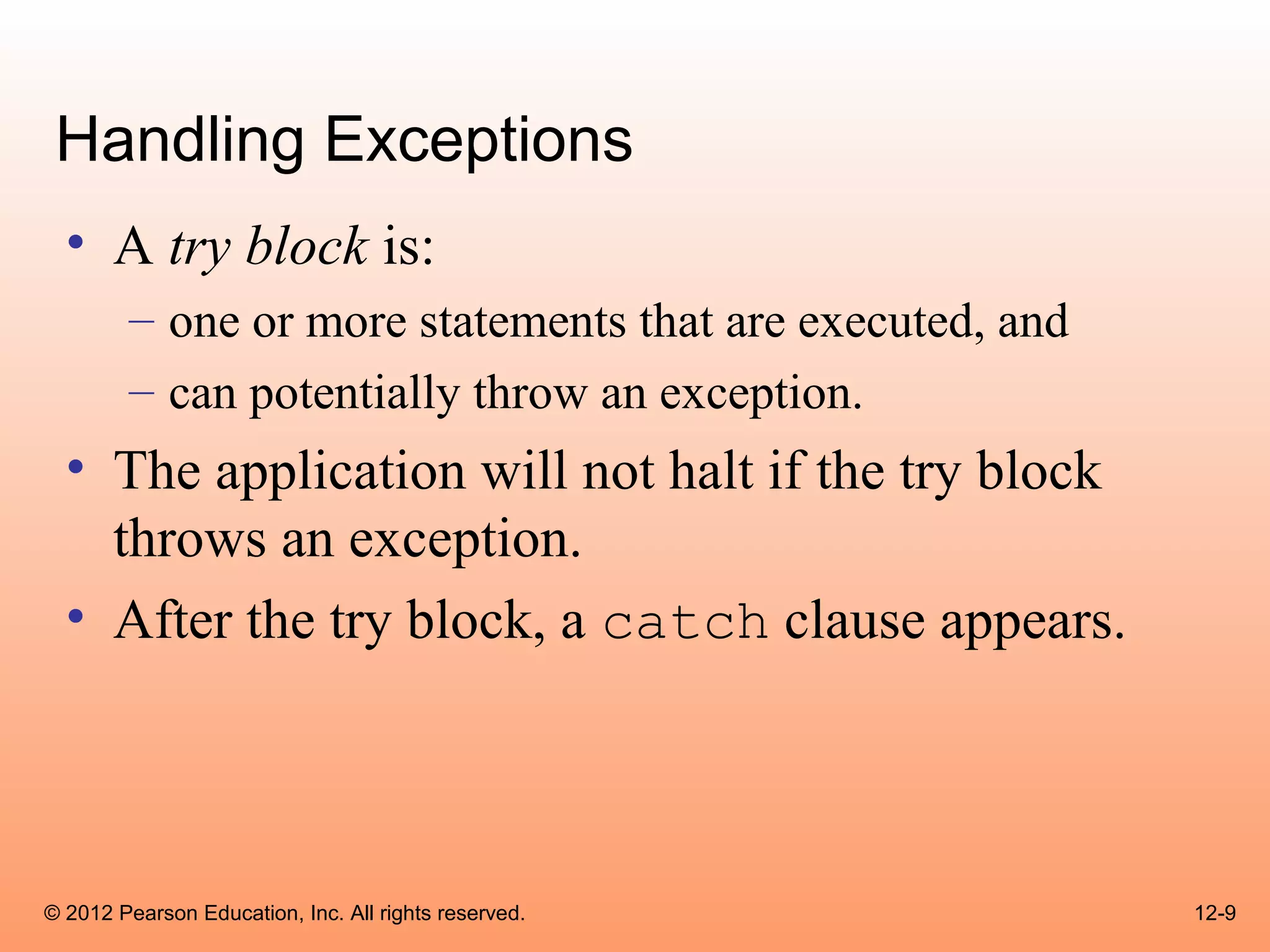 Handling Exceptions

• A try block is:
– one or more statements that are executed, and
– can potentially throw an exception.
• The application will not halt if the try block throws an exception.
• After the try block, a catch clause appears.

© 2012 Pearson Education, Inc. All rights reserved.

12-9